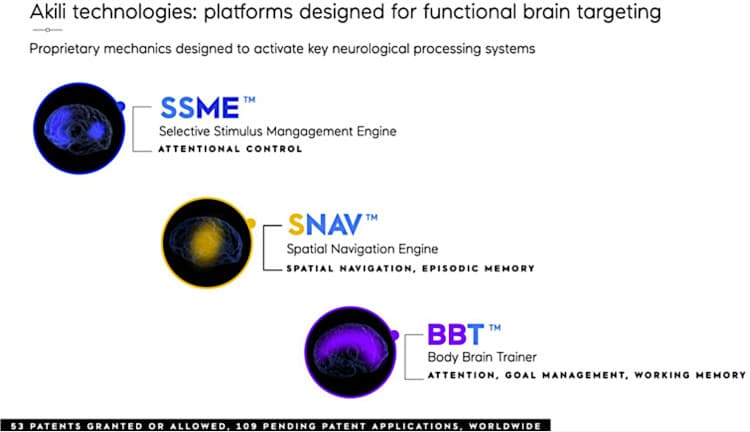 Akili technologies: platforms designed for functional brain targeting

Proprietary mechanics designed to activate key neurological processing systems

SSME™
Selective Stimulus Mangagement Engine
ATTENTIONAL CONTROL

SNAV™
Spatial Navigation Engine
SPATIAL NAVIGATION, EPISODIC MEMORY

BBT™
Body Brain Trainer
ATTENTION, GOAL MANAGEMENT, WORKING MEMORY

53 PATENTS GRANTED OR ALLOWED, 109 PENDING PATENT APPLICATIONS, WORLDWIDE